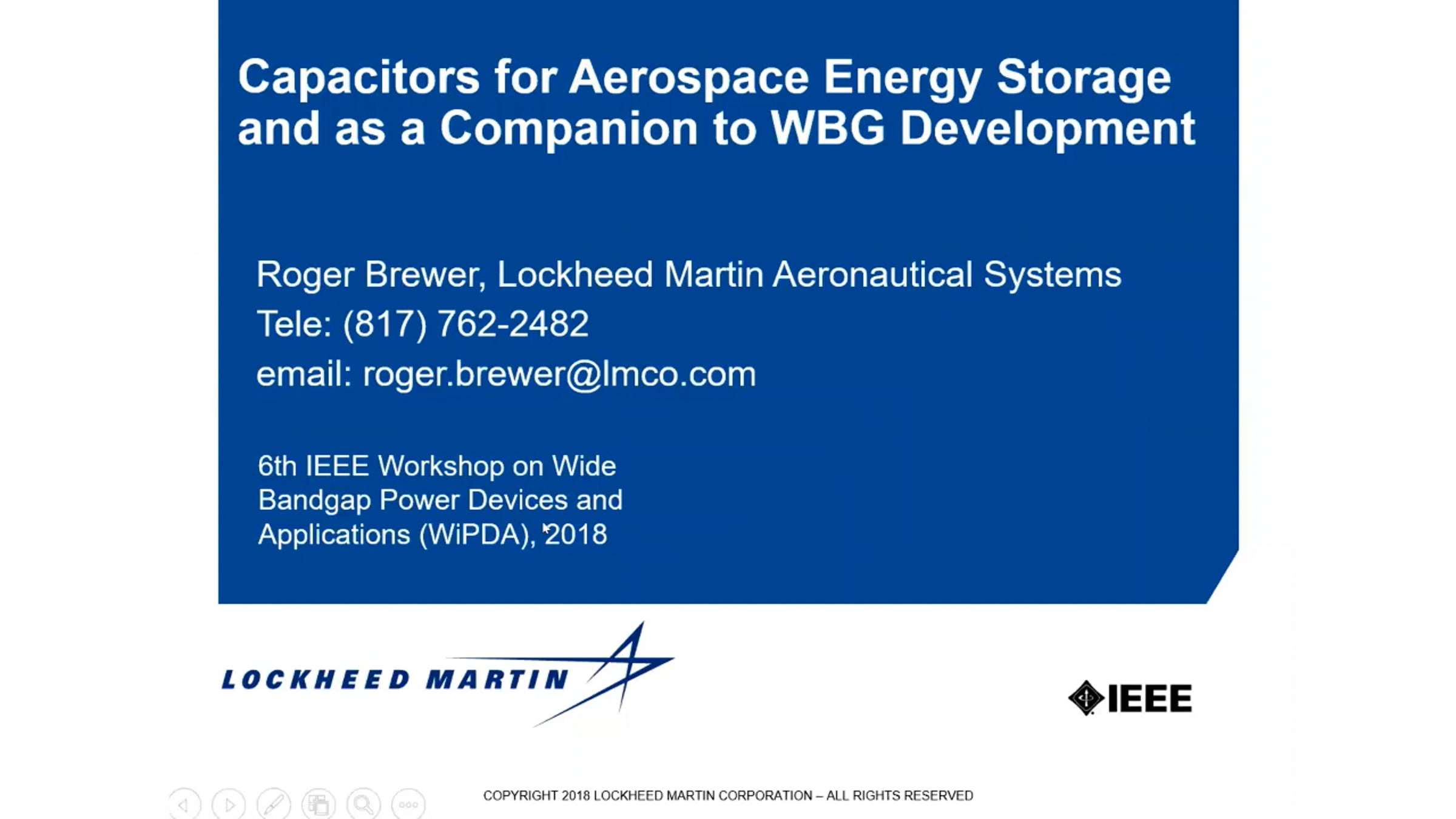 Capacitors for Aerospace Energy Storage and as a Companion to WBG Development

Roger Brewer, Lockheed Martin Aeronautical Systems
Tele: (817) 762-2482
email: roger.brewer@lmco.com

6th IEEE Workshop on Wide Bandgap Power Devices and Applications (WiPDA), 2018

LOCKHEED MARTIN

IEEE

COPYRIGHT 2018 LOCKHEED MARTIN CORPORATION – ALL RIGHTS RESERVED